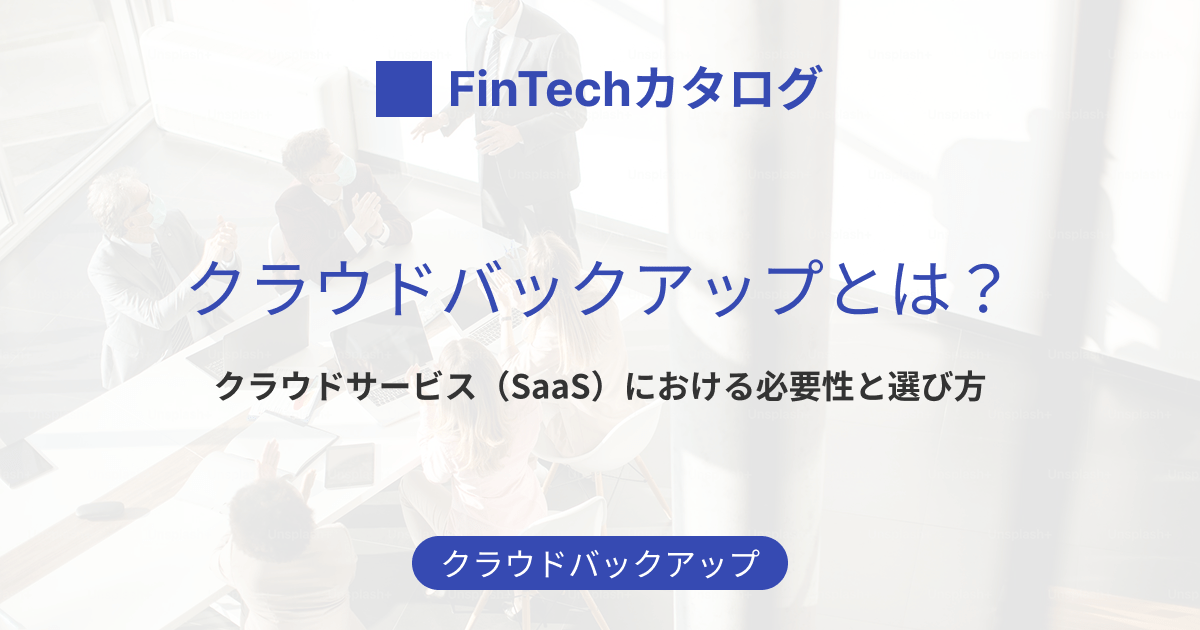 FinTechカタログ

クラウドバックアップとは？

クラウドサービス（SaaS）における必要性と選び方

クラウドバックアップ